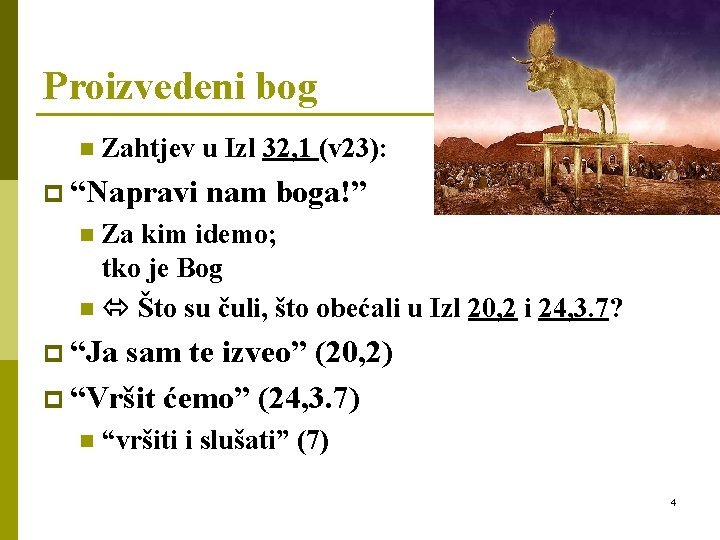 Proizvedeni bog

Zahtjev u Izl 32,1 (v23):

“Napravi nam boga!”

Za kim idemo; tko je Bog

⇔ Što su čuli, što obećali u Izl 20,2 i 24,3.7?

“Ja sam te izveo” (20,2)

“Vršit ćemo” (24,3.7)

“vršiti i slušati” (7)

4